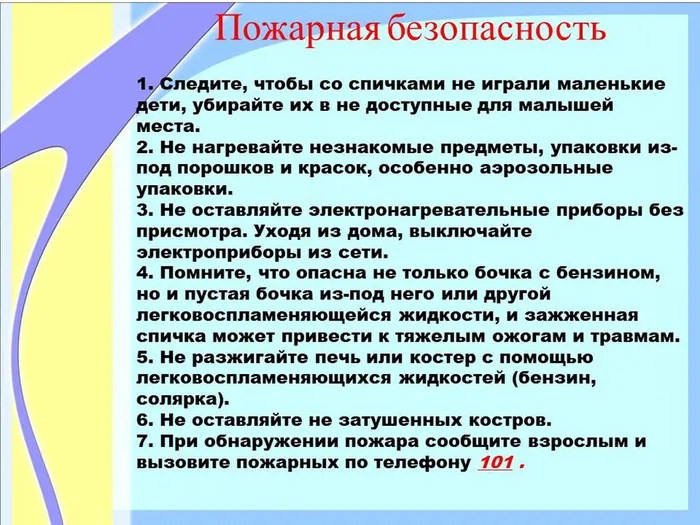 Пожарная безопасность

1. Следите, чтобы со спичками не играли маленькие дети, убирайте их в не доступные для малышей места.
2. Не нагревайте незнакомые предметы, упаковки из-под порошков и красок, особенно аэрозольные упаковки.
3. Не оставляйте электронагревательные приборы без присмотра. Уходя из дома, выключайте электроприборы из сети.
4. Помните, что опасна не только бочка с бензином, но и пустая бочка из-под него или другой легковоспламеняющейся жидкости, и зажженная спичка может привести к тяжелым ожогам и травмам.
5. Не разжигайте печь или костер с помощью легковоспламеняющихся жидкостей (бензин, солярка).
6. Не оставляйте не затушенных костров.
7. При обнаружении пожара сообщите взрослым и вызовите пожарных по телефону 101 .